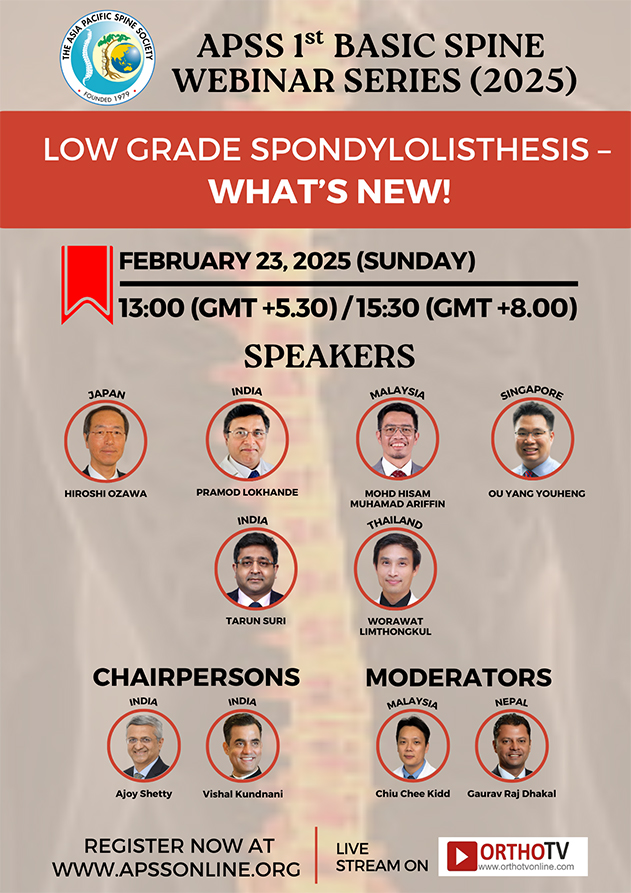 THE ASIA PACIFIC SPINE SOCIETY
FOUNDED 1979

APSS 1$^{st}$ BASIC SPINE WEBINAR SERIES (2025)

LOW GRADE SPONDYLOLISTHESIS – WHAT'S NEW!

FEBRUARY 23, 2025 (SUNDAY)

13:00 (GMT +5.30) / 15:30 (GMT +8.00)

SPEAKERS

JAPAN
HIROSHI OZAWA

INDIA
PRAMOD LOKHANDE

MALAYSIA
MOHD HISAM MUHAMAD ARIFFIN

SINGAPORE
OU YANG YOUHENG

INDIA
TARUN SURI

THAILAND
WORAWAT LIMTHONGKUL

CHAIRPERSONS

INDIA
Ajoy Shetty

INDIA
Vishal Kundnani

MODERATORS

MALAYSIA
Chiu Chee Kidd

NEPAL
Gaurav Raj Dhakal

REGISTER NOW AT WWW.APSSONLINE.ORG

LIVE STREAM ON

ORTHOTV
www.orthotvonline.com